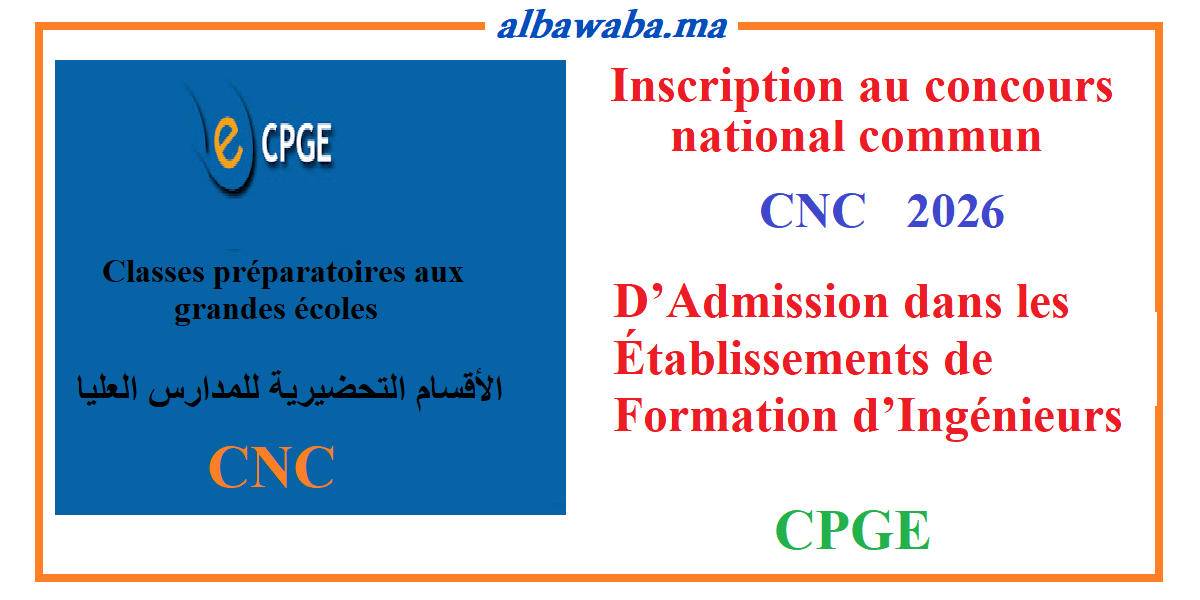 albawaba.ma

e CPGE

Classes préparatoires aux grandes écoles

الأقسام التحضيرية للمدارس العليا

CNC

Inscription au concours national commun

CNC 2026

D’Admission dans les Établissements de Formation d’Ingénieurs

CPGE